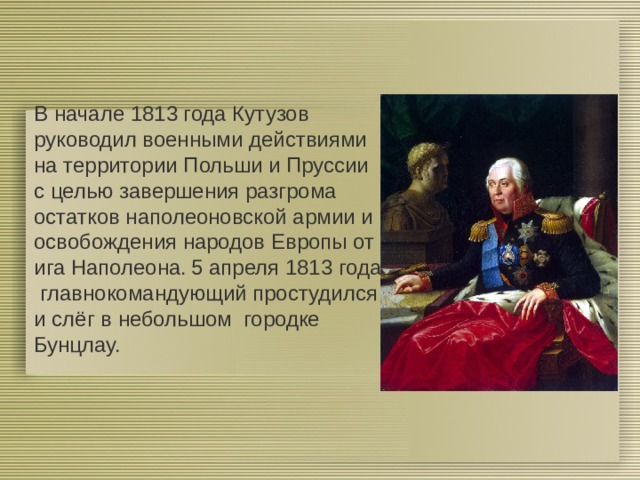 В начале 1813 года Кутузов руководил военными действиями на территории Польши и Пруссии с целью завершения разгрома остатков наполеоновской армии и освобождения народов Европы от ига Наполеона. 5 апреля 1813 года главнокомандующий простудился и слёг в небольшом городке Бунцлау.